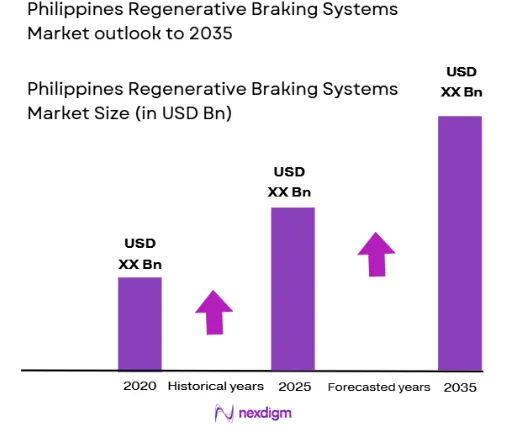 Philippines Regenerative Braking Systems Market outlook to 2035

Philippines Regenerative Braking Systems Market Size (in USD Bn)

USD XX Bn

USD XX Bn

USD XX Bn

2020 Historical years 2025 Forecasted years 2035

nexdigm